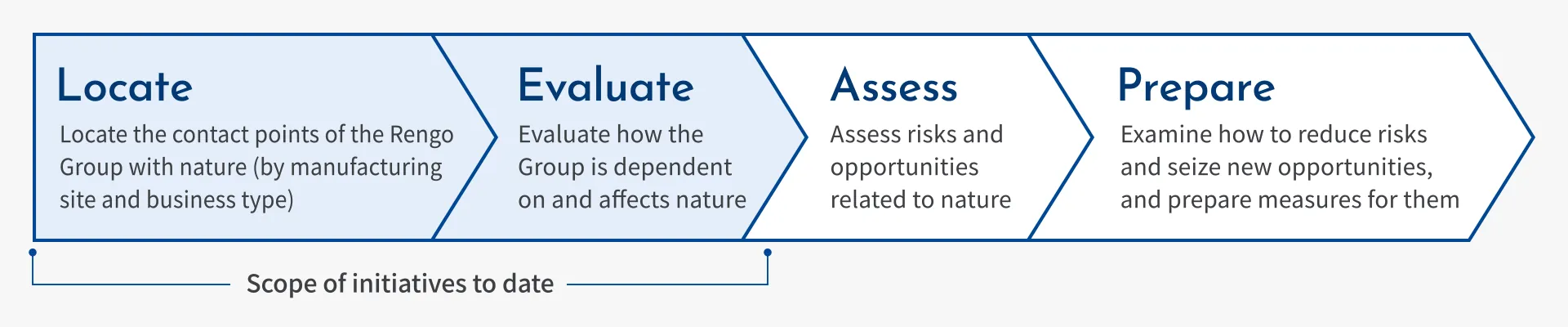 Locate
Locate the contact points of the Rengo Group with nature (by manufacturing site and business type)

Evaluate
Evaluate how the Group is dependent on and affects nature

Assess
Assess risks and opportunities related to nature

Prepare
Examine how to reduce risks and seize new opportunities, and prepare measures for them

Scope of initiatives to date